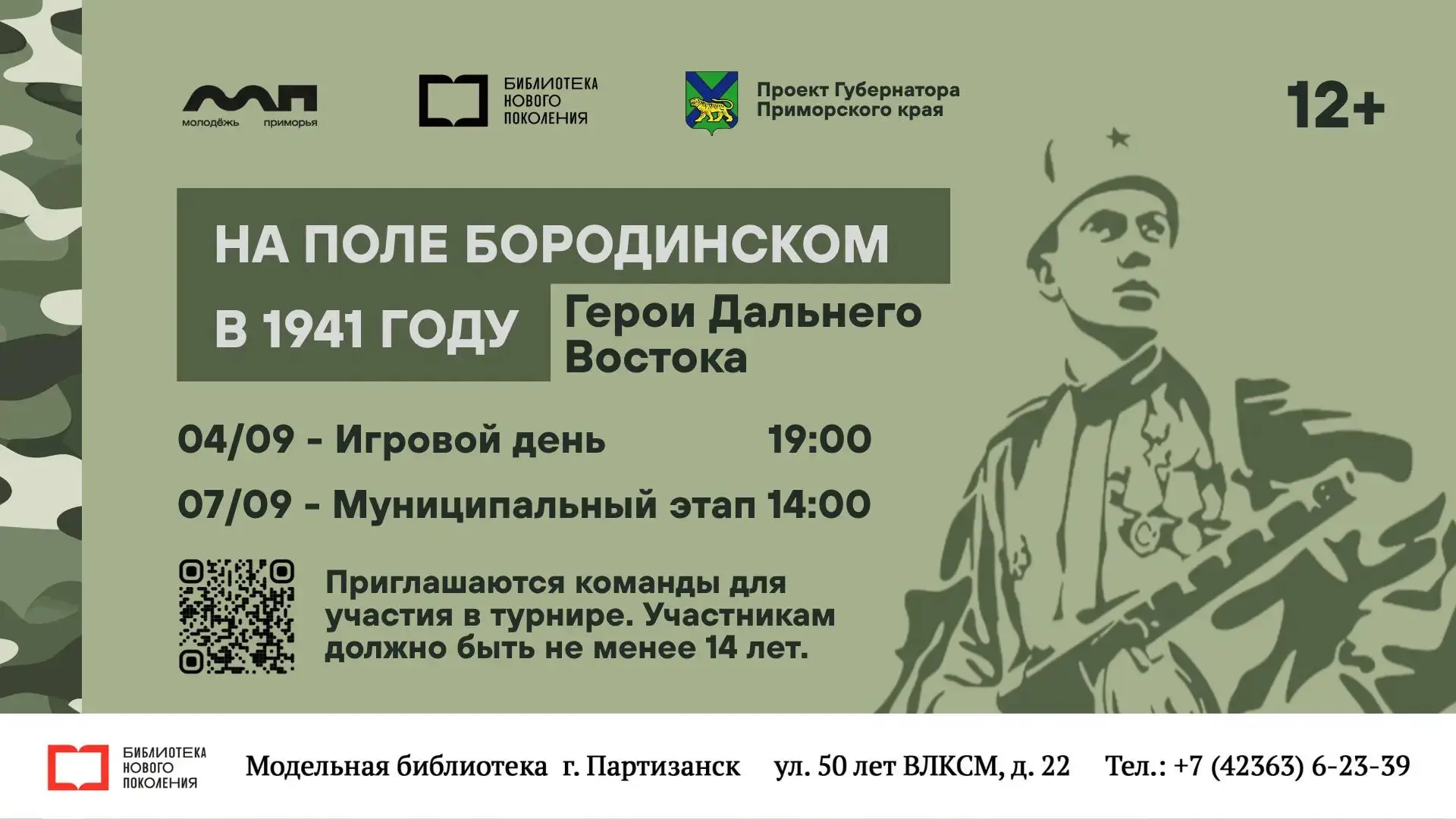 молодёжь приморья

БИБЛИОТЕКА НОВОГО ПОКОЛЕНИЯ

Проект Губернатора Приморского края

12+

НА ПОЛЕ БОРОДИНСКОМ В 1941 ГОДУ

Герои Дальнего Востока

04/09 - Игровой день 19:00

07/09 - Муниципальный этап 14:00

Приглашаются команды для участия в турнире. Участникам должно быть не менее 14 лет.

БИБЛИОТЕКА НОВОГО ПОКОЛЕНИЯ

Модельная библиотека г. Партизанск ул. 50 лет ВЛКСМ, д. 22 Тел.: +7 (42363) 6-23-39